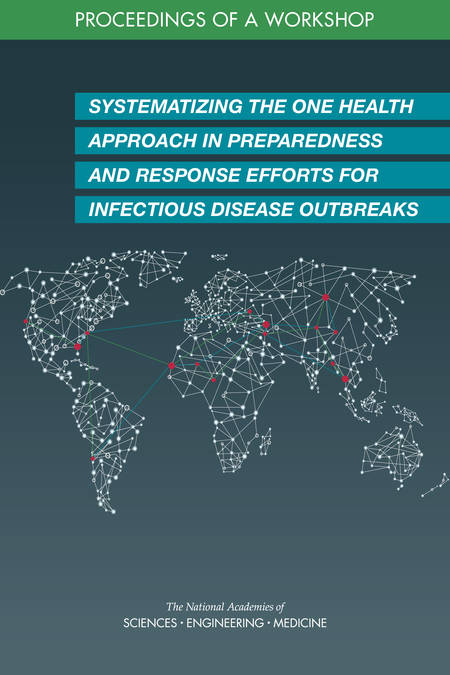 PROCEEDINGS OF A WORKSHOP

SYSTEMATIZING THE ONE HEALTH APPROACH IN PREPAREDNESS AND RESPONSE EFFORTS FOR INFECTIOUS DISEASE OUTBREAKS

The National Academies of
SCIENCES · ENGINEERING · MEDICINE